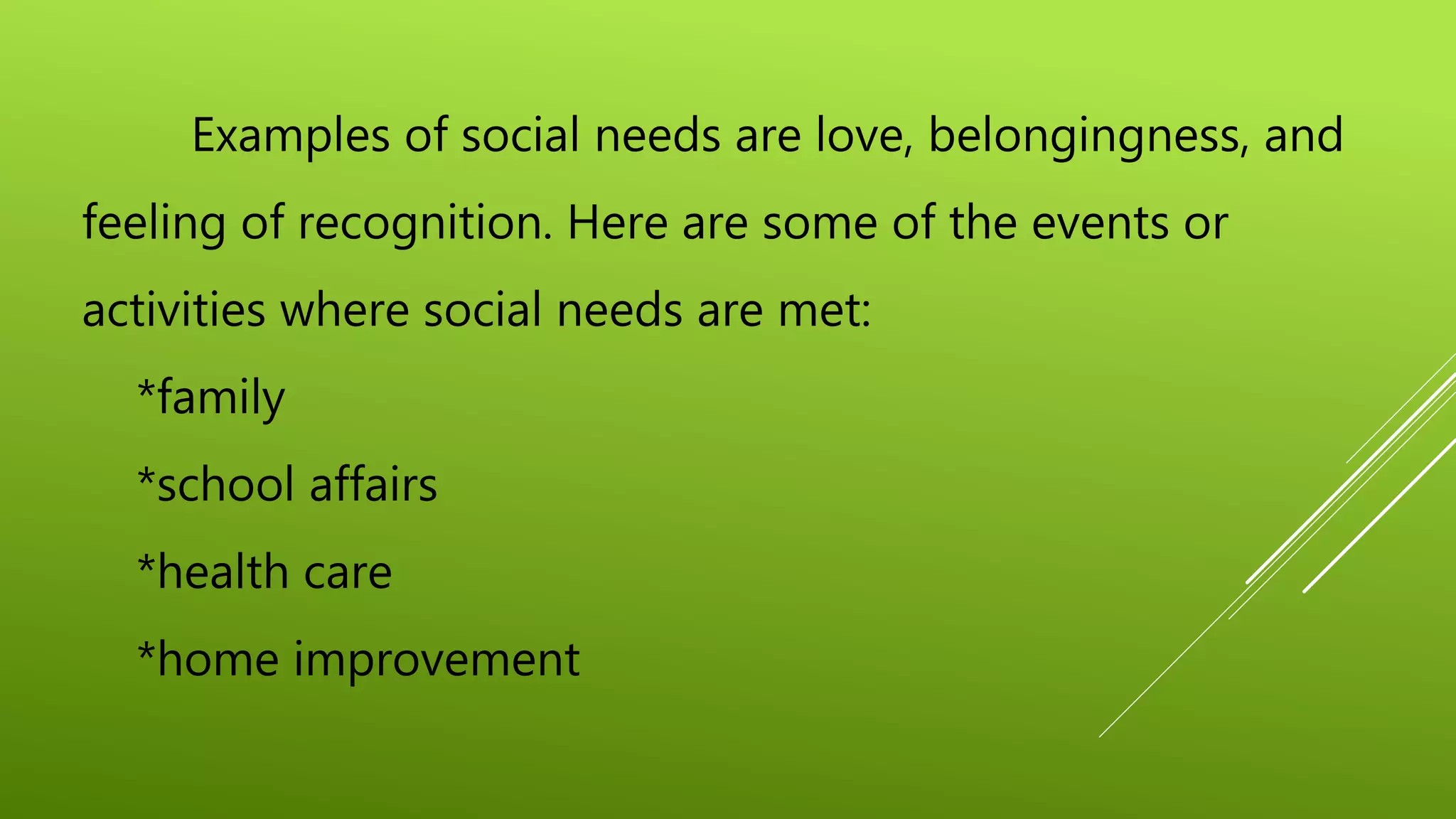 Examples of social needs are love, belongingness, and feeling of recognition. Here are some of the events or activities where social needs are met:

*family

*school affairs

*health care

*home improvement